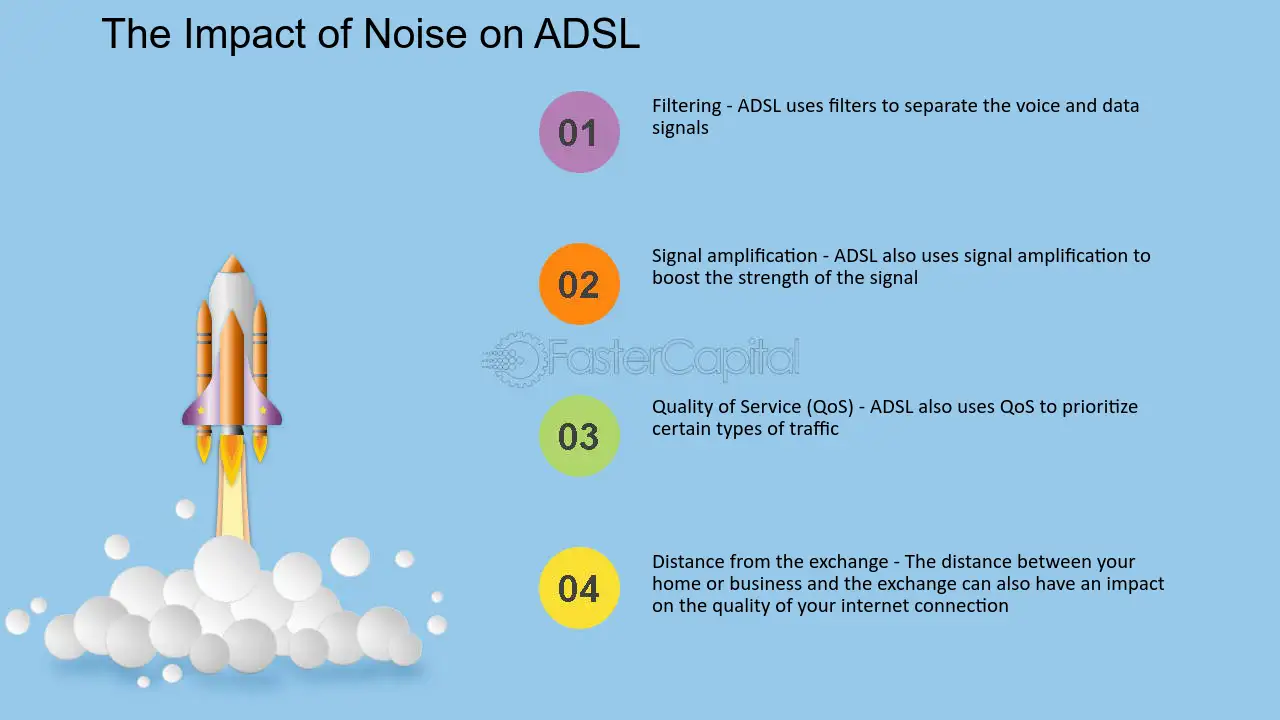 The Impact of Noise on ADSL

01

Filtering - ADSL uses filters to separate the voice and data signals

02

Signal amplification - ADSL also uses signal amplification to boost the strength of the signal

03

Quality of Service (QoS) - ADSL also uses QoS to prioritize certain types of traffic

04

Distance from the exchange - The distance between your home or business and the exchange can also have an impact on the quality of your internet connection

FasterCapital